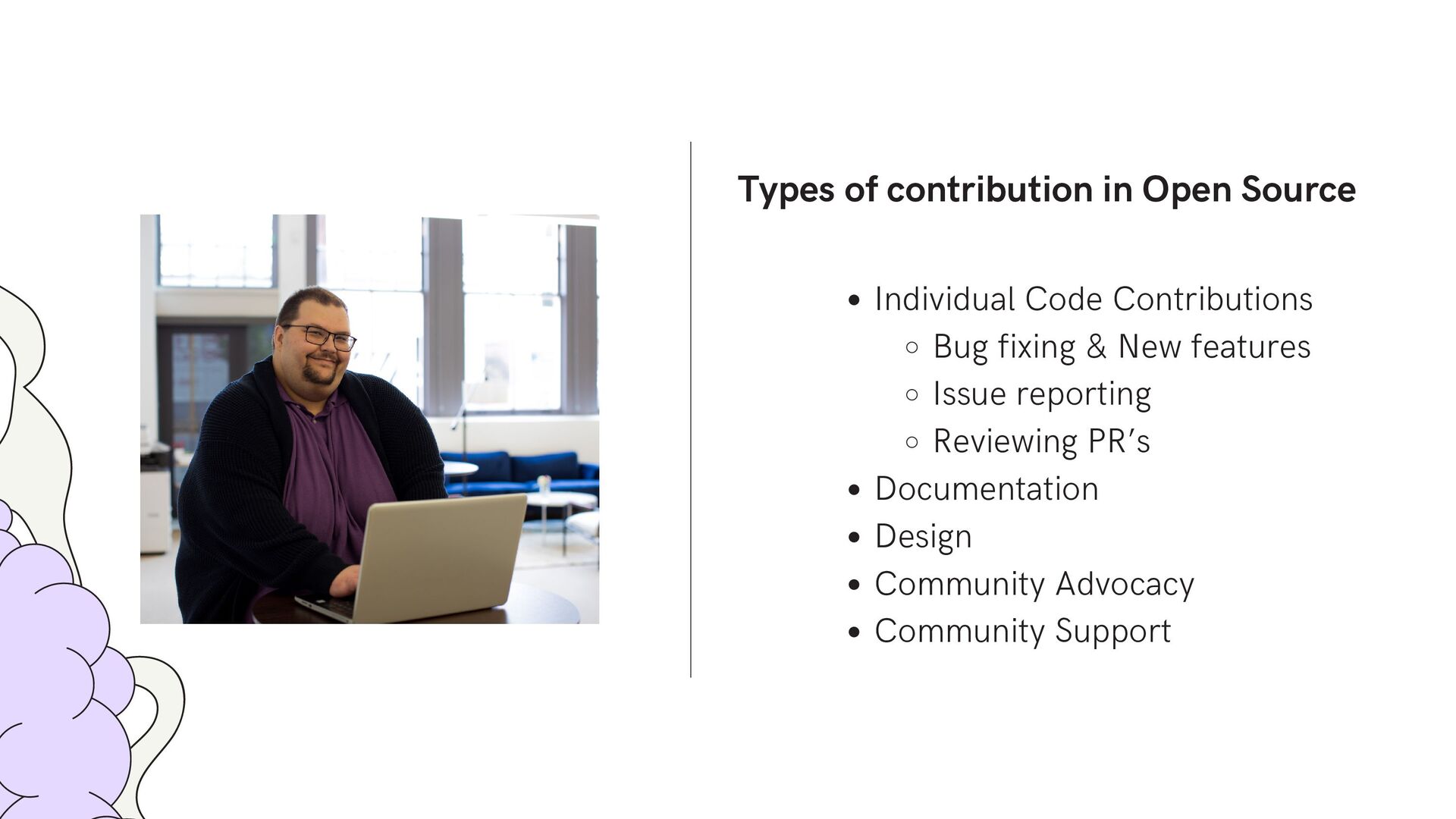 Types of contribution in Open Source

- Individual Code Contributions
  - Bug fixing & New features
  - Issue reporting
  - Reviewing PR's
- Documentation
- Design
- Community Advocacy
- Community Support